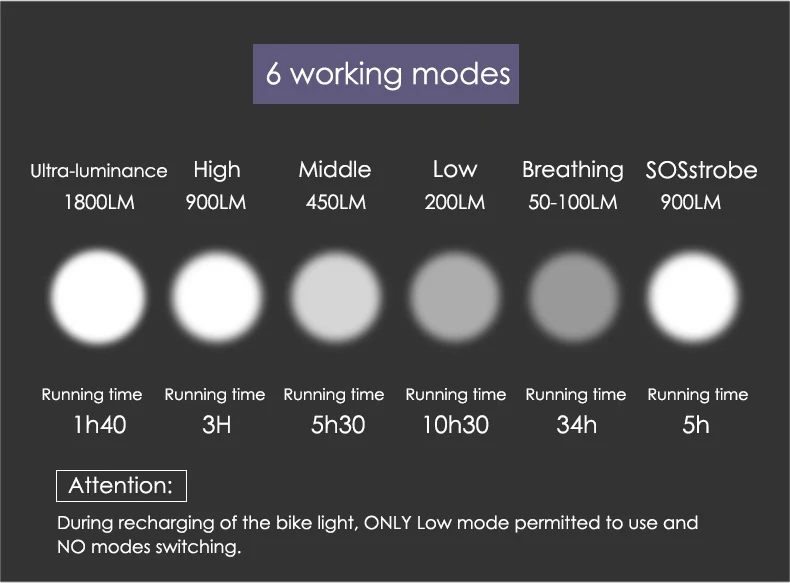 6 working modes

| Ultra-luminance | High | Middle | Low | Breathing | SOSstrobe |
|---|---|---|---|---|---|
| 1800LM | 900LM | 450LM | 200LM | 50-100LM | 900LM |
| Running time | Running time | Running time | Running time | Running time | Running time |
| 1h40 | 3H | 5h30 | 10h30 | 34h | 5h |

Attention:

During recharging of the bike light, ONLY Low mode permitted to use and NO modes switching.